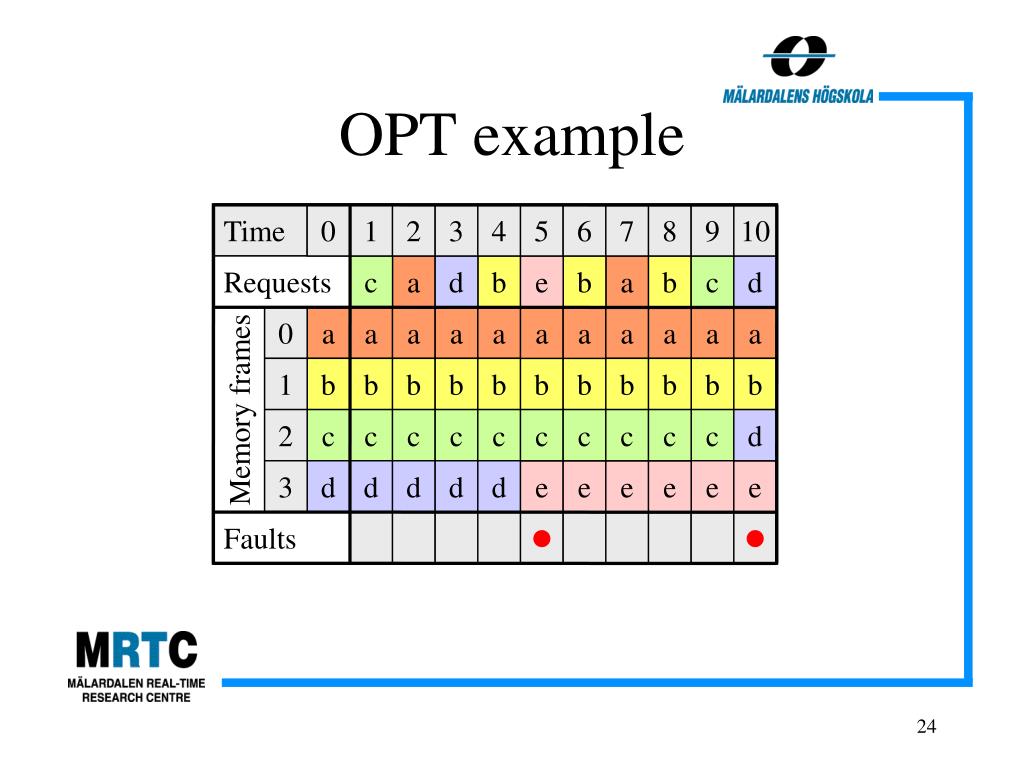 MÄLARDALENS HÖGSKOLA

OPT example

| Time | | 0 | 1 | 2 | 3 | 4 | 5 | 6 | 7 | 8 | 9 | 10 |
|---|---|---|---|---|---|---|---|---|---|---|---|---|
| Requests | | | c | a | d | b | e | b | a | b | c | d |
| Memory frames | 0 | a | a | a | a | a | a | a | a | a | a | a |
| | 1 | b | b | b | b | b | b | b | b | b | b | b |
| | 2 | c | c | c | c | c | c | c | c | c | c | d |
| | 3 | d | d | d | d | d | e | e | e | e | e | e |
| Faults | | | | | | | ● | | | | | ● |

MRTC
MÄLARDALEN REAL-TIME RESEARCH CENTRE

24